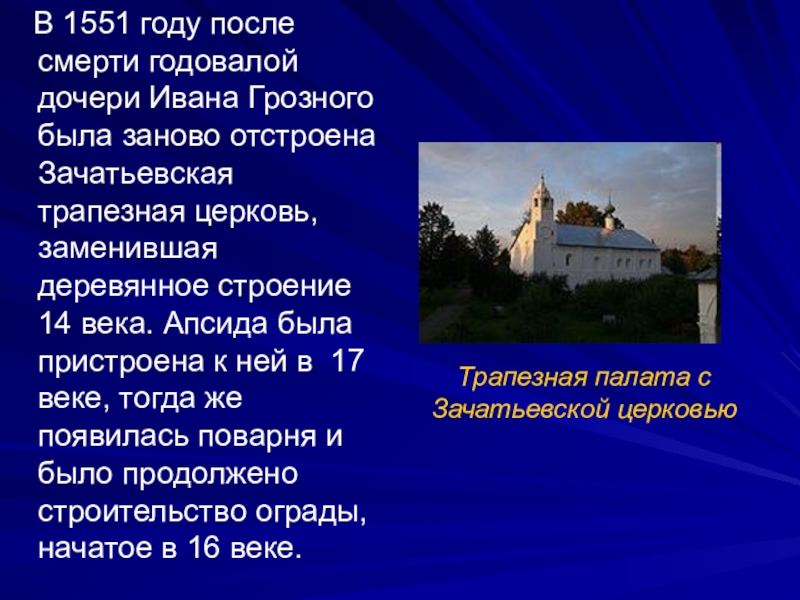 В 1551 году после смерти годовалой дочери Ивана Грозного была заново отстроена Зачатьевская трапезная церковь, заменившая деревянное строение 14 века. Апсида была пристроена к ней в 17 веке, тогда же появилась поварня и было продолжено строительство ограды, начатое в 16 веке.

Трапезная палата с Зачатьевской церковью